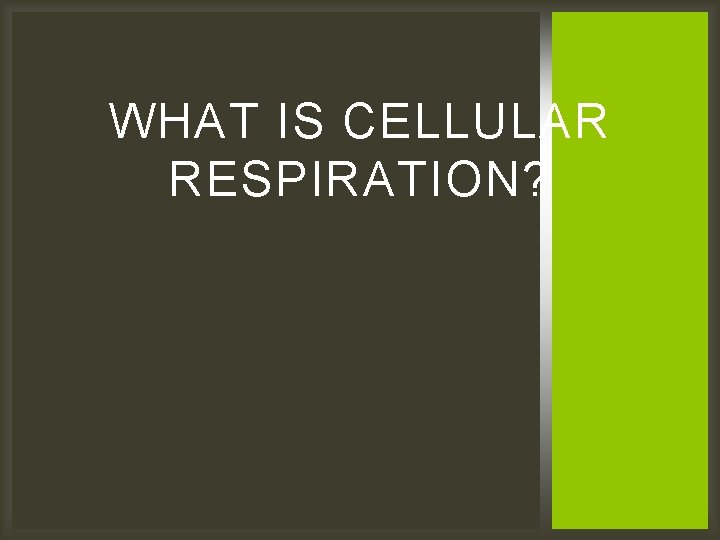 WHAT IS CELLULAR RESPIRATION?